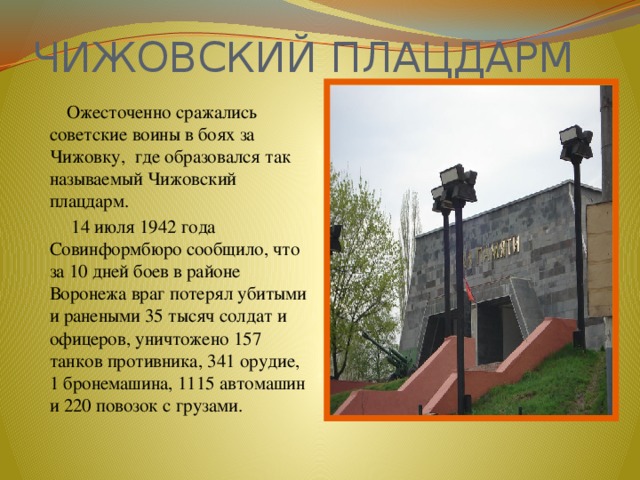 ЧИЖОВСКИЙ ПЛАЦДАРМ

Ожесточенно сражались советские воины в боях за Чижовку, где образовался так называемый Чижовский плацдарм.

14 июля 1942 года Совинформбюро сообщило, что за 10 дней боев в районе Воронежа враг потерял убитыми и ранеными 35 тысяч солдат и офицеров, уничтожено 157 танков противника, 341 орудие, 1 бронемашина, 1115 автомашин и 220 повозок с грузами.

ПАМЯТИ